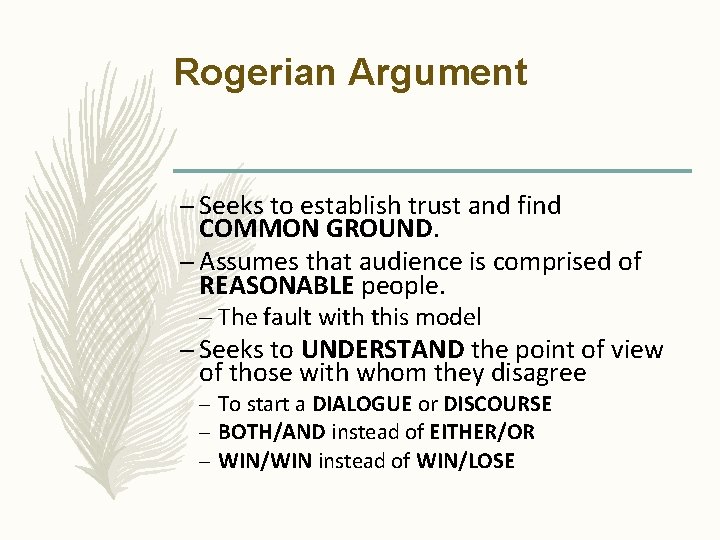 Rogerian Argument

– Seeks to establish trust and find COMMON GROUND.

– Assumes that audience is comprised of REASONABLE people.

– The fault with this model

– Seeks to UNDERSTAND the point of view of those with whom they disagree

– To start a DIALOGUE or DISCOURSE

– BOTH/AND instead of EITHER/OR

– WIN/WIN instead of WIN/LOSE